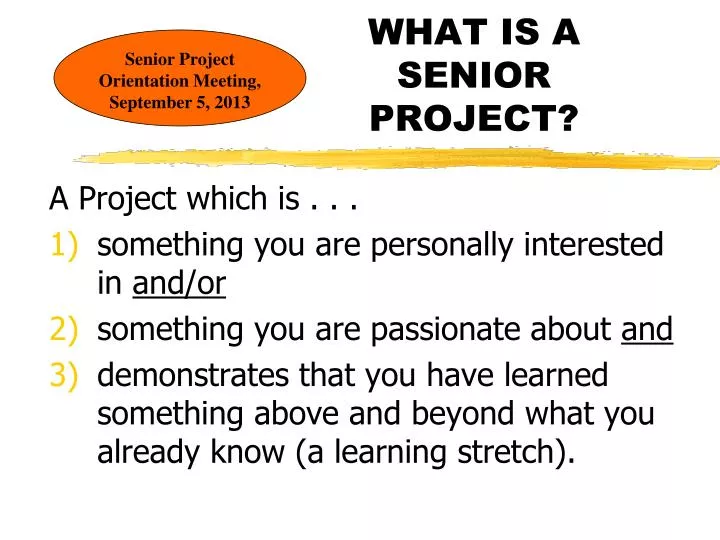 Senior Project Orientation Meeting, September 5, 2013

WHAT IS A SENIOR PROJECT?

A Project which is . . .
1) something you are personally interested in and/or
2) something you are passionate about and
3) demonstrates that you have learned something above and beyond what you already know (a learning stretch).